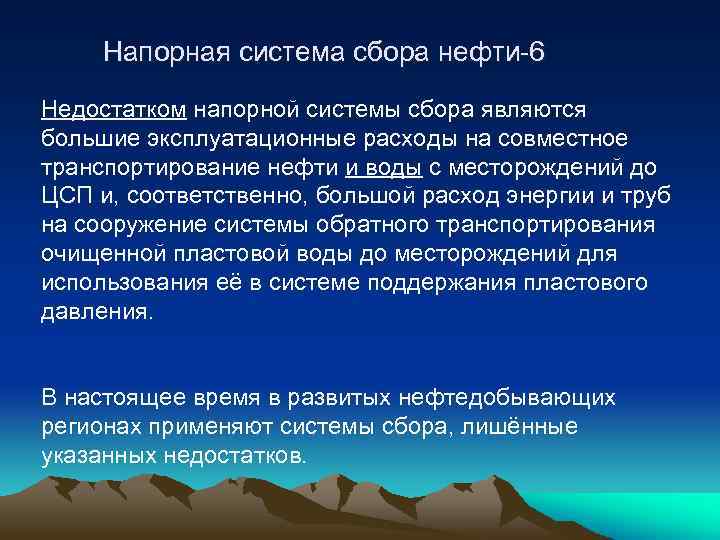 Напорная система сбора нефти-6

Недостатком напорной системы сбора являются большие эксплуатационные расходы на совместное транспортирование нефти и воды с месторождений до ЦСП и, соответственно, большой расход энергии и труб на сооружение системы обратного транспортирования очищенной пластовой воды до месторождений для использования её в системе поддержания пластового давления.

В настоящее время в развитых нефтедобывающих регионах применяют системы сбора, лишённые указанных недостатков.